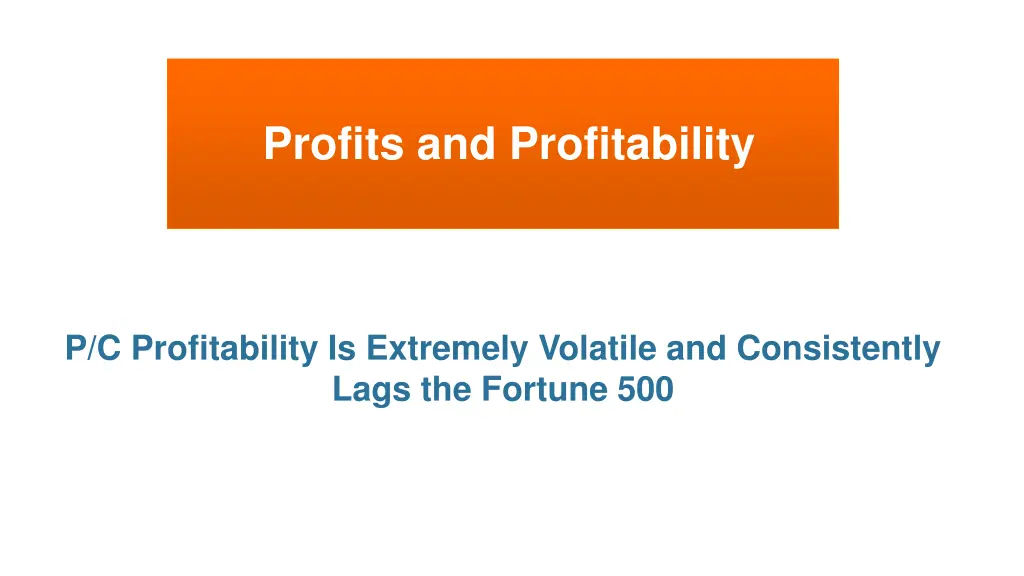 Profits and Profitability

P/C Profitability Is Extremely Volatile and Consistently Lags the Fortune 500